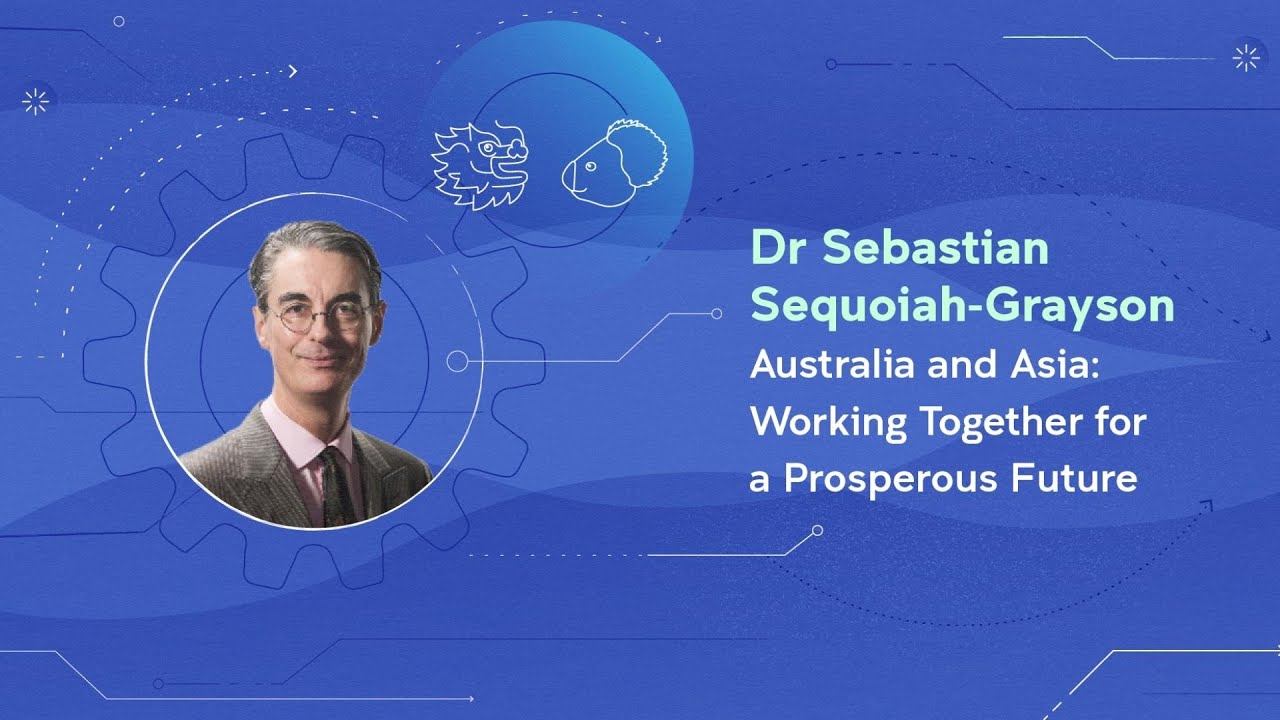 Dr Sebastian Sequoiah-Grayson
Australia and Asia: Working Together for a Prosperous Future